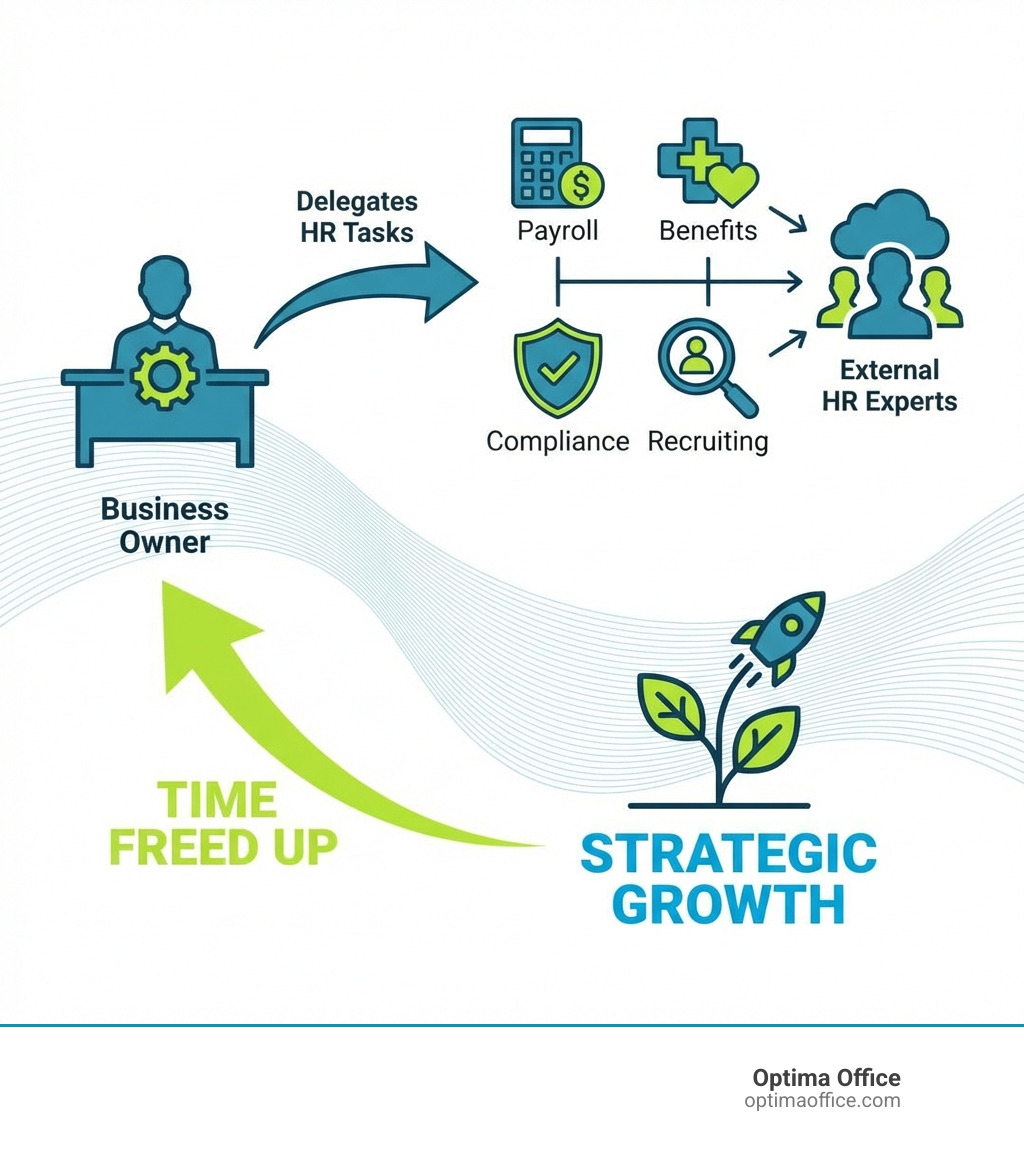 Delegates HR Tasks

Payroll

Benefits

Compliance

Recruiting

External HR Experts

Business Owner

TIME FREED UP

STRATEGIC GROWTH

Optima Office
optimaoffice.com